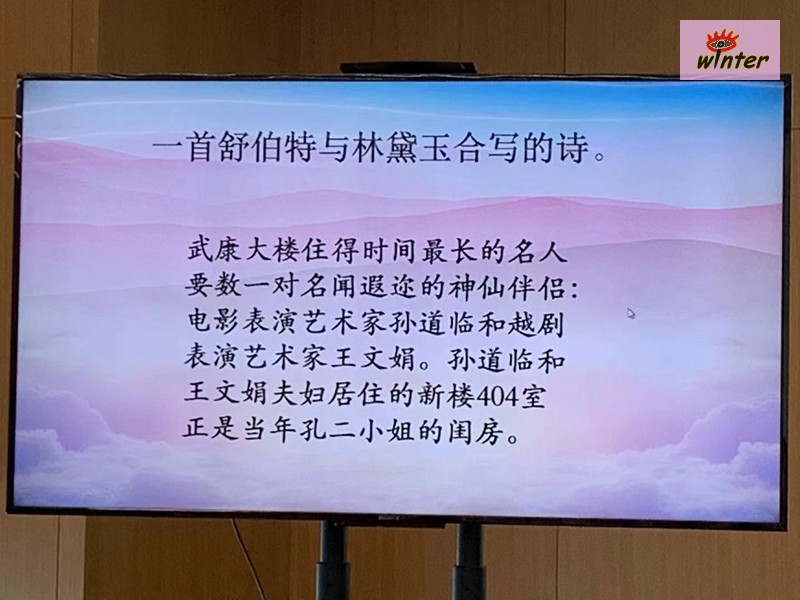 winter

一首舒伯特与林黛玉合写的诗。

武康大楼住得时间最长的名人要数一对名闻遐迩的神仙伴侣：电影表演艺术家孙道临和越剧表演艺术家王文娟。孙道临和王文娟夫妇居住的新楼404室正是当年孔二小姐的闺房。